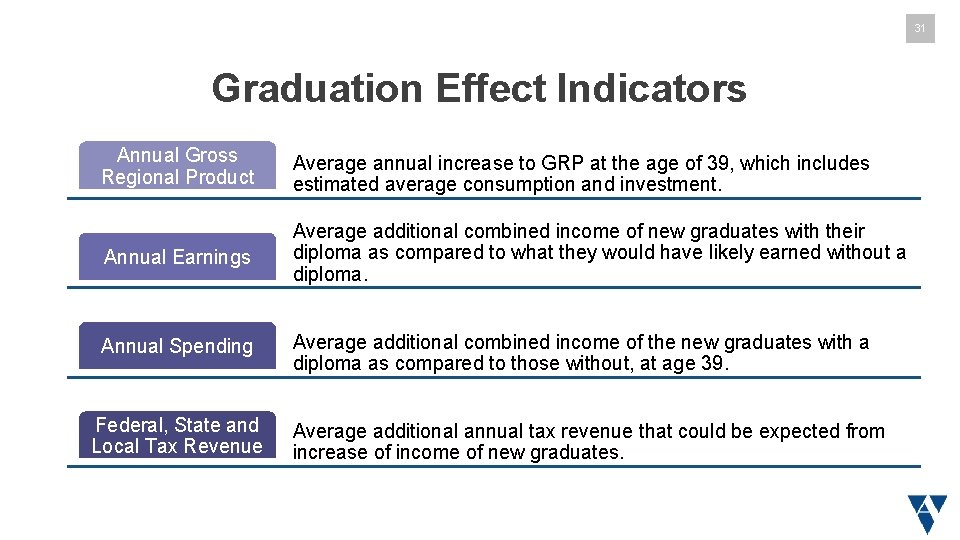 31

Graduation Effect Indicators

Annual Gross Regional Product

Average annual increase to GRP at the age of 39, which includes estimated average consumption and investment.

Annual Earnings

Average additional combined income of new graduates with their diploma as compared to what they would have likely earned without a diploma.

Annual Spending

Average additional combined income of the new graduates with a diploma as compared to those without, at age 39.

Federal, State and Local Tax Revenue

Average additional annual tax revenue that could be expected from increase of income of new graduates.